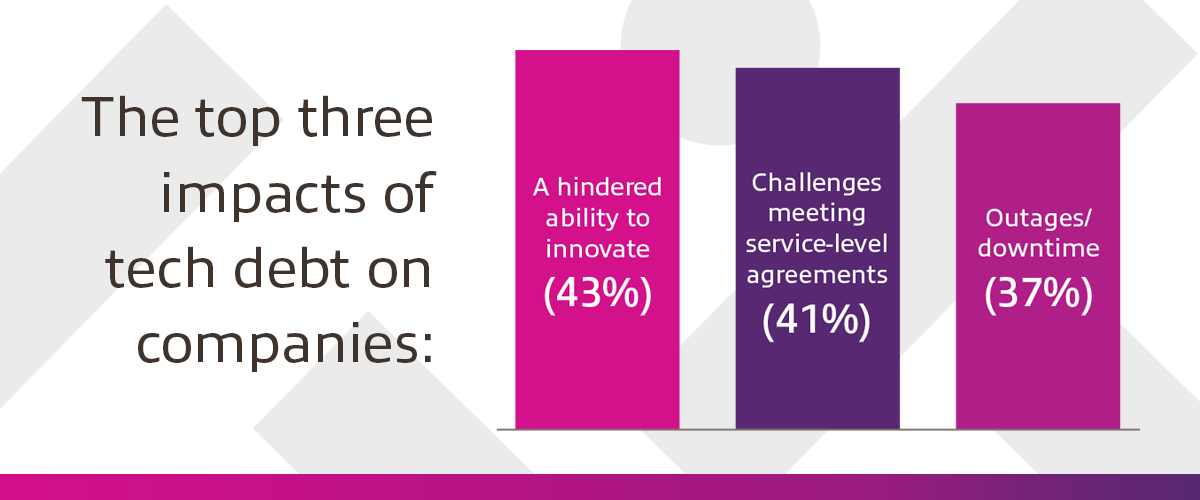 The top three impacts of tech debt on companies:

A hindered ability to innovate
(43%)

Challenges meeting service-level agreements
(41%)

Outages/ downtime
(37%)